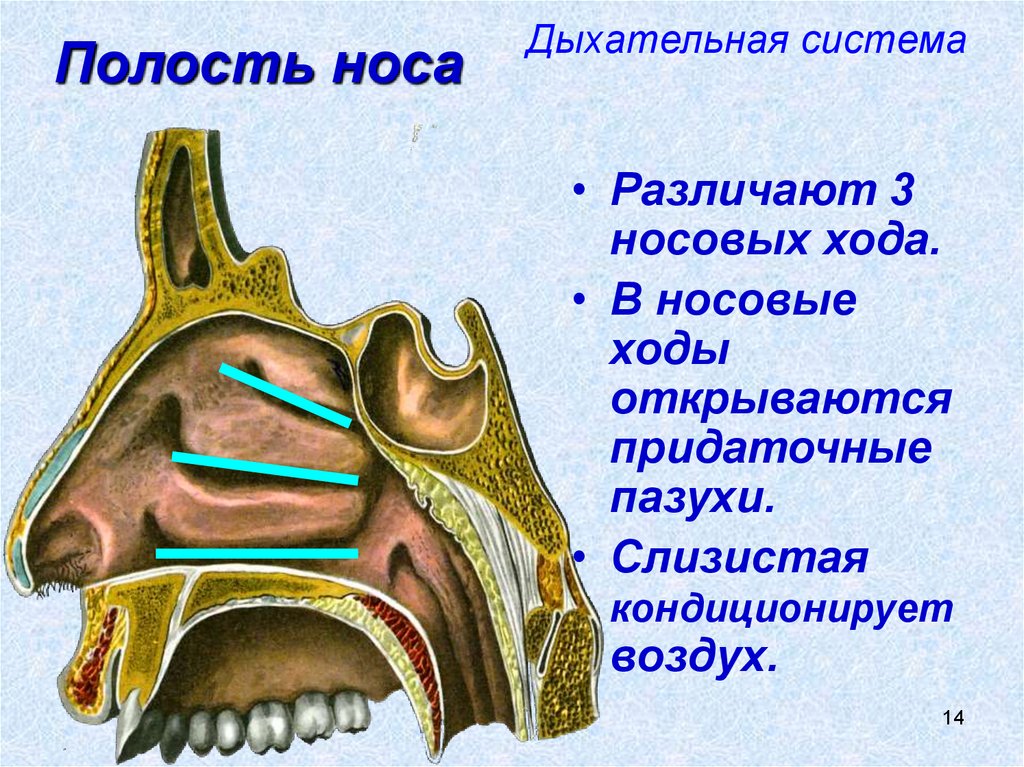 Полость носа

Дыхательная система

• Различают 3 носовых хода.

• В носовые ходы открываются придаточные пазухи.

• Слизистая кондиционирует воздух.

14